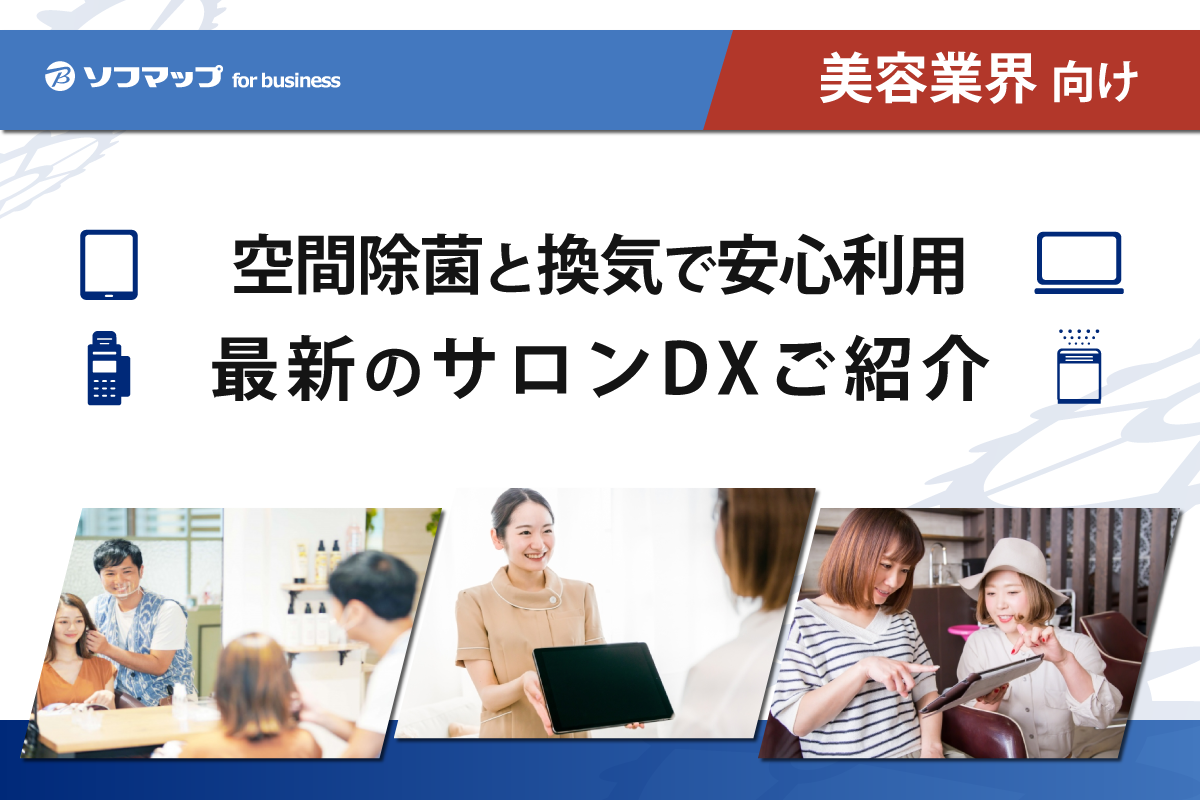 ソフマップ for business

美容業界 向け

空間除菌と換気で安心利用
最新のサロンDXご紹介